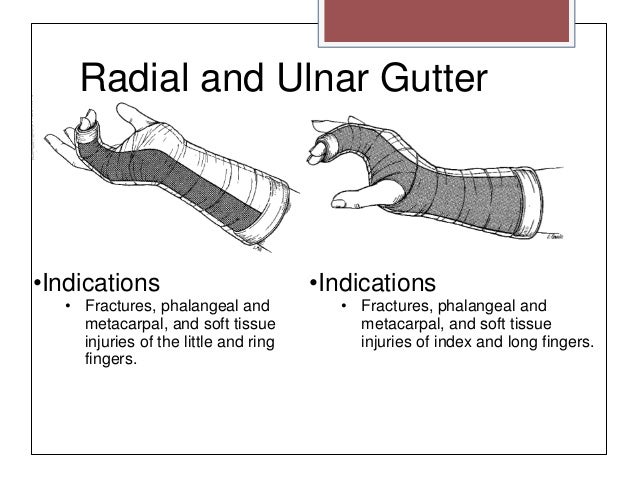 Radial and Ulnar Gutter

•Indications
• Fractures, phalangeal and metacarpal, and soft tissue injuries of the little and ring fingers.

•Indications
• Fractures, phalangeal and metacarpal, and soft tissue injuries of index and long fingers.